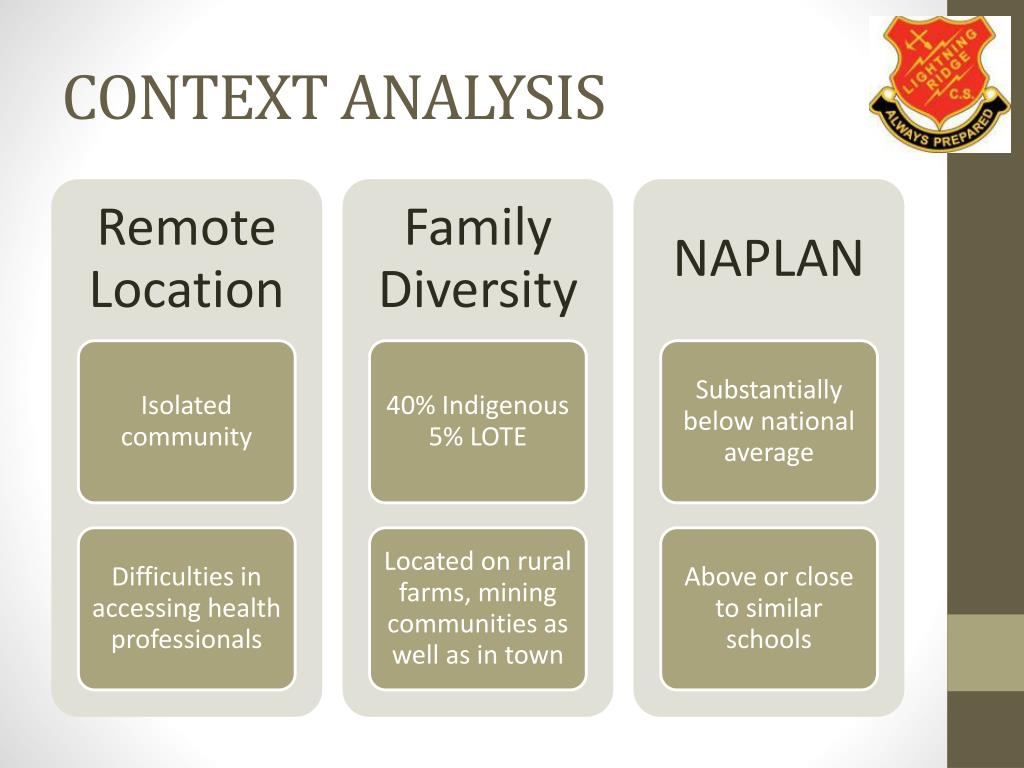 CONTEXT ANALYSIS

LIGHTNING RIDGE C.S.
ALWAYS PREPARED

Remote Location

Isolated community

Difficulties in accessing health professionals

Family Diversity

40% Indigenous
5% LOTE

Located on rural farms, mining communities as well as in town

NAPLAN

Substantially below national average

Above or close to similar schools